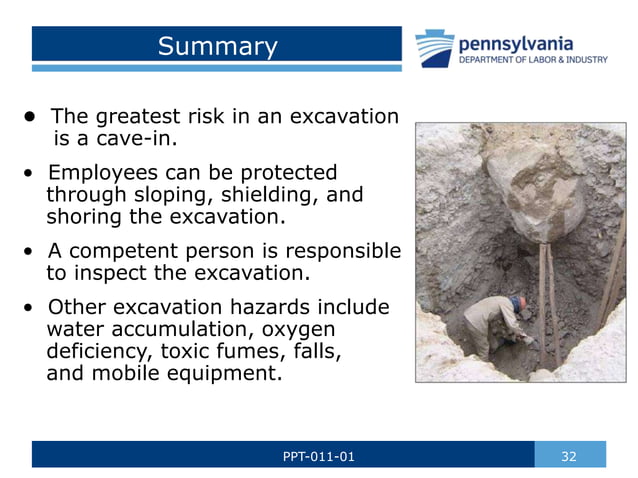 Summary

pennsylvania
DEPARTMENT OF LABOR & INDUSTRY

• The greatest risk in an excavation is a cave-in.

• Employees can be protected through sloping, shielding, and shoring the excavation.

• A competent person is responsible to inspect the excavation.

• Other excavation hazards include water accumulation, oxygen deficiency, toxic fumes, falls, and mobile equipment.

PPT-011-01

32